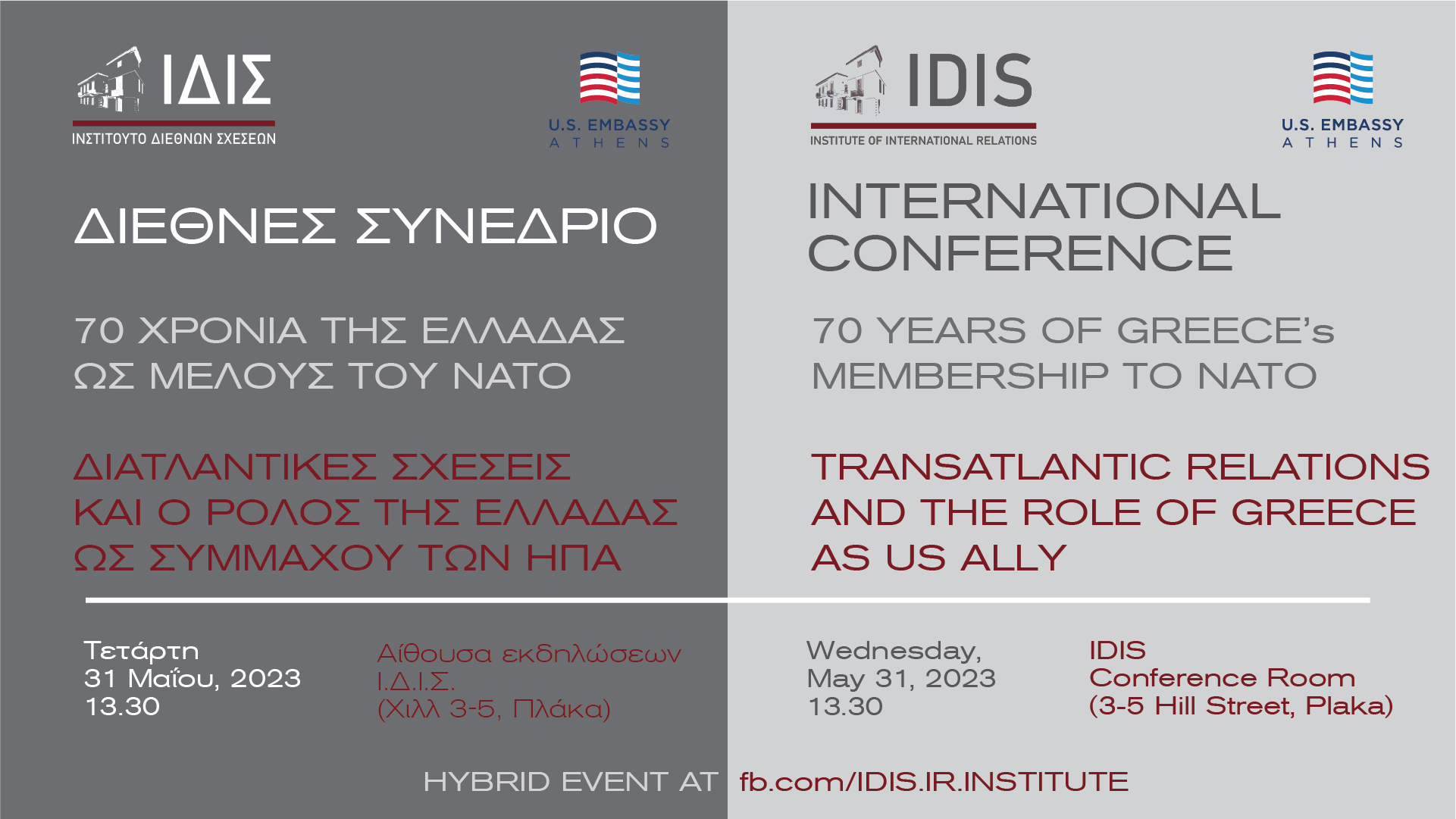 ΙΔΙΣ
ΙΝΣΤΙΤΟΥΤΟ ΔΙΕΘΝΩΝ ΣΧΕΣΕΩΝ

U.S. EMBASSY
ATHENS

ΔΙΕΘΝΕΣ ΣΥΝΕΔΡΙΟ

70 ΧΡΟΝΙΑ ΤΗΣ ΕΛΛΑΔΑΣ ΩΣ ΜΕΛΟΥΣ ΤΟΥ ΝΑΤΟ

ΔΙΑΤΛΑΝΤΙΚΕΣ ΣΧΕΣΕΙΣ ΚΑΙ Ο ΡΟΛΟΣ ΤΗΣ ΕΛΛΑΔΑΣ ΩΣ ΣΥΜΜΑΧΟΥ ΤΩΝ ΗΠΑ

Τετάρτη
31 Μαΐου, 2023
13.30

Αίθουσα εκδηλώσεων
Ι.Δ.Ι.Σ.
(Χιλλ 3-5, Πλάκα)

IDIS
INSTITUTE OF INTERNATIONAL RELATIONS

U.S. EMBASSY
ATHENS

INTERNATIONAL CONFERENCE

70 YEARS OF GREECE's MEMBERSHIP TO NATO

TRANSATLANTIC RELATIONS AND THE ROLE OF GREECE AS US ALLY

Wednesday,
May 31, 2023
13.30

IDIS
Conference Room
(3-5 Hill Street, Plaka)

HYBRID EVENT AT fb.com/IDIS.IR.INSTITUTE